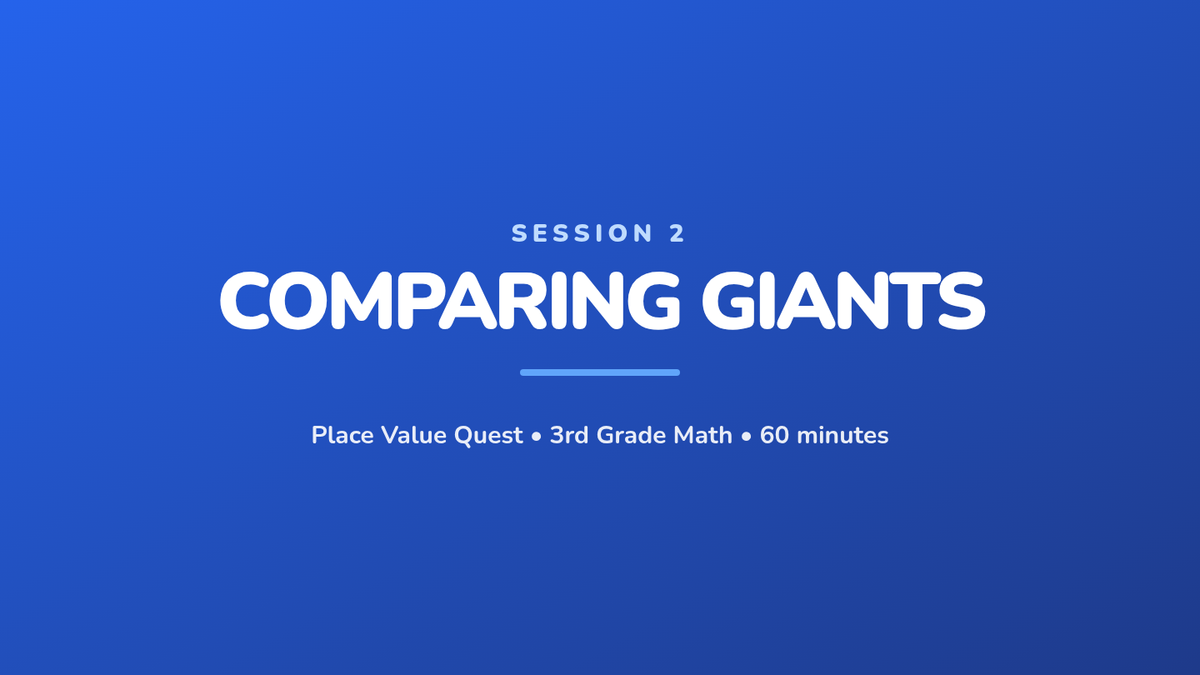 SESSION 2

COMPARING GIANTS

Place Value Quest • 3rd Grade Math • 60 minutes